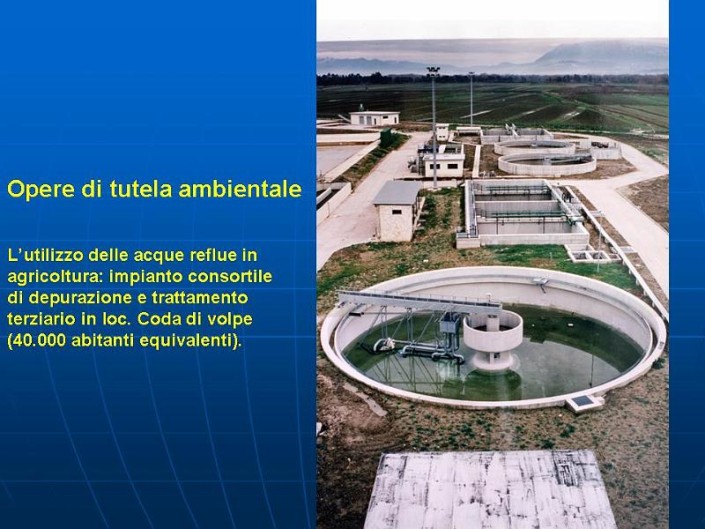 Opere di tutela ambientale

L'utilizzo delle acque reflue in agricoltura: impianto consortile di depurazione e trattamento terziario in loc. Coda di volpe (40.000 abitanti equivalenti).